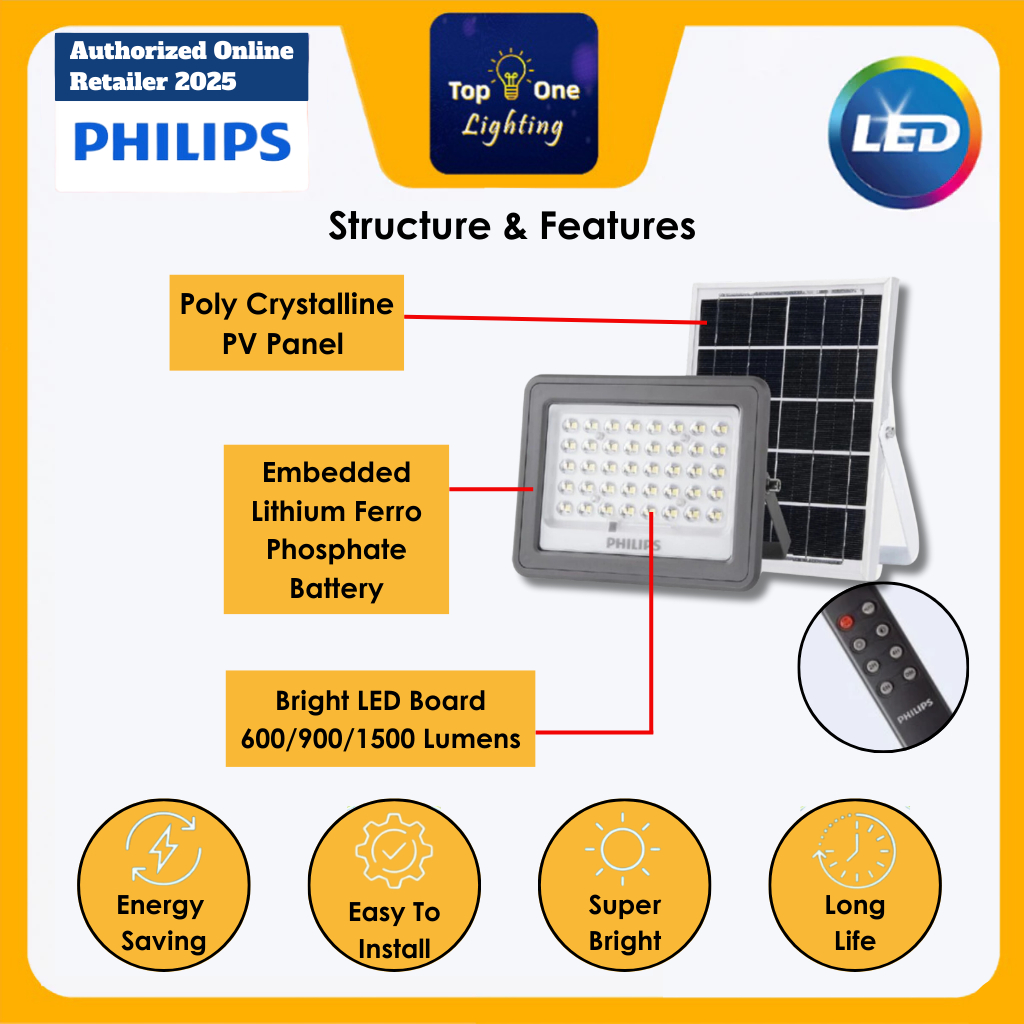 Authorized Online Retailer 2025

PHILIPS

Top One Lighting

LED

Structure & Features

Poly Crystalline PV Panel

Embedded Lithium Ferro Phosphate Battery

PHILIPS

Bright LED Board 600/900/1500 Lumens

PHILIPS

Energy Saving

Easy To Install

Super Bright

Long Life